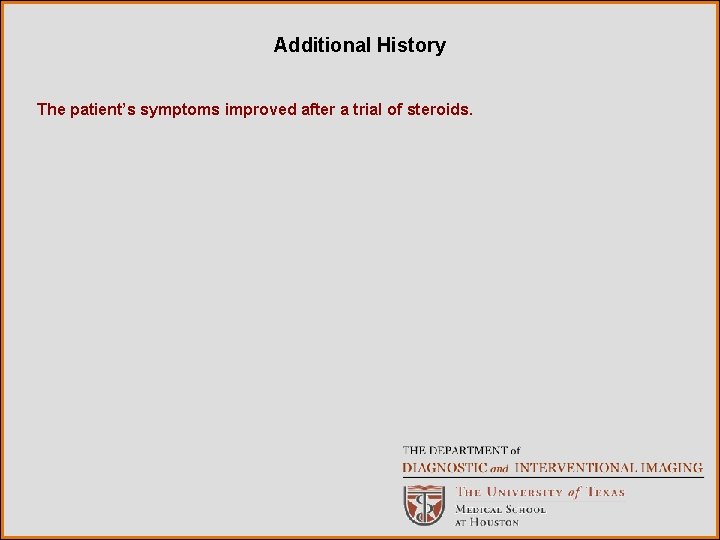 Additional History

The patient's symptoms improved after a trial of steroids.

THE DEPARTMENT of
DIAGNOSTIC and INTERVENTIONAL IMAGING

THE UNIVERSITY of TEXAS
MEDICAL SCHOOL
AT HOUSTON